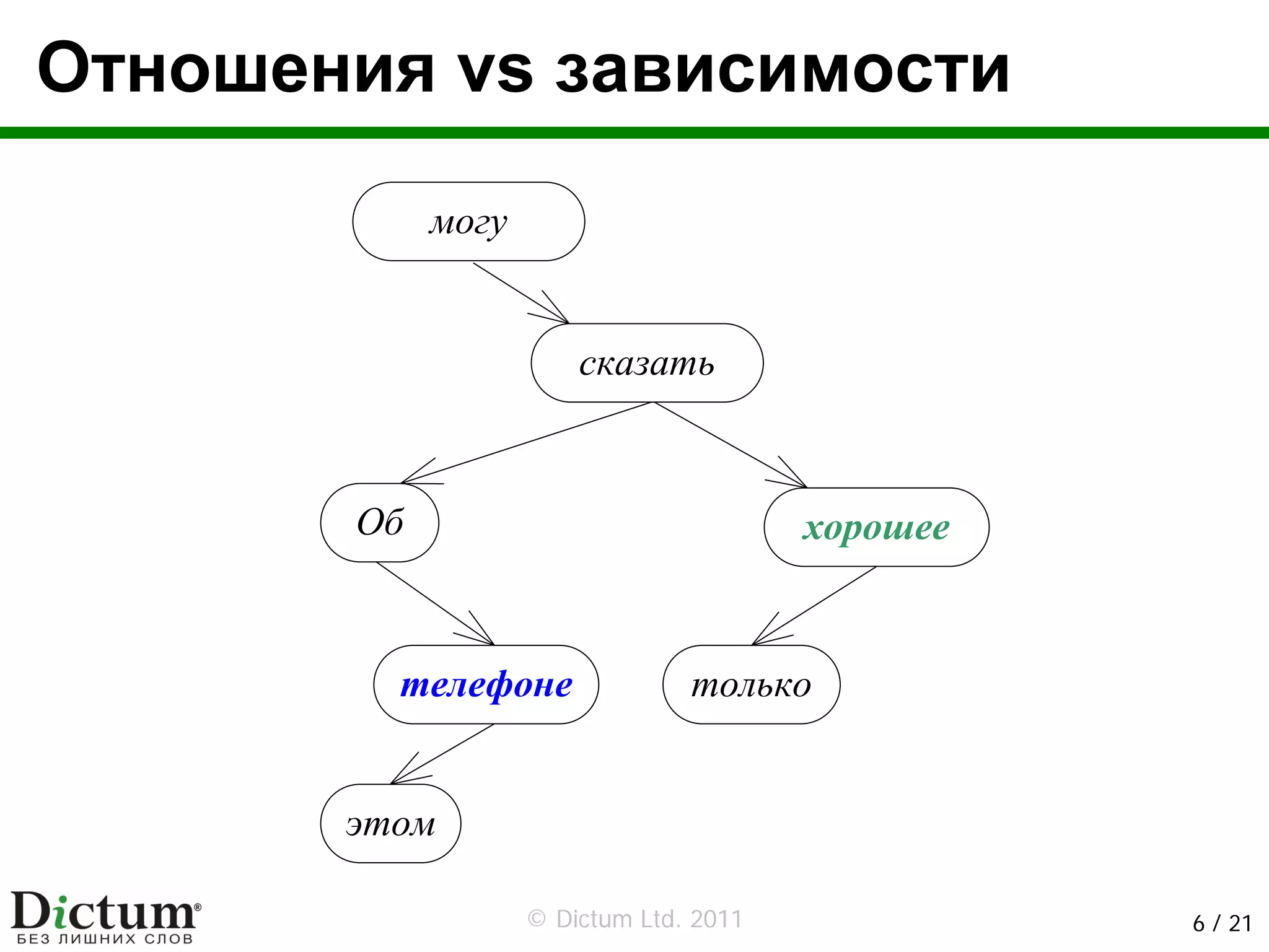 Отношения vs зависимости

могу

сказать

Об

хорошее

телефоне

только

этом

Dictum®
БЕЗ ЛИШНИХ СЛОВ

© Dictum Ltd. 2011

6 / 21